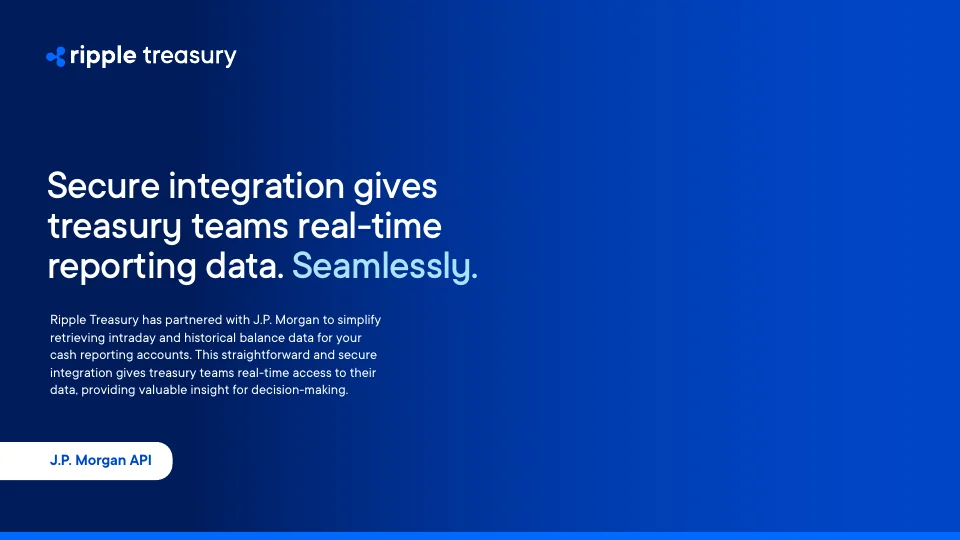 ripple treasury

Secure integration gives treasury teams real-time reporting data. Seamlessly.

Ripple Treasury has partnered with J.P. Morgan to simplify retrieving intraday and historical balance data for your cash reporting accounts. This straightforward and secure integration gives treasury teams real-time access to their data, providing valuable insight for decision-making.

J.P. Morgan API